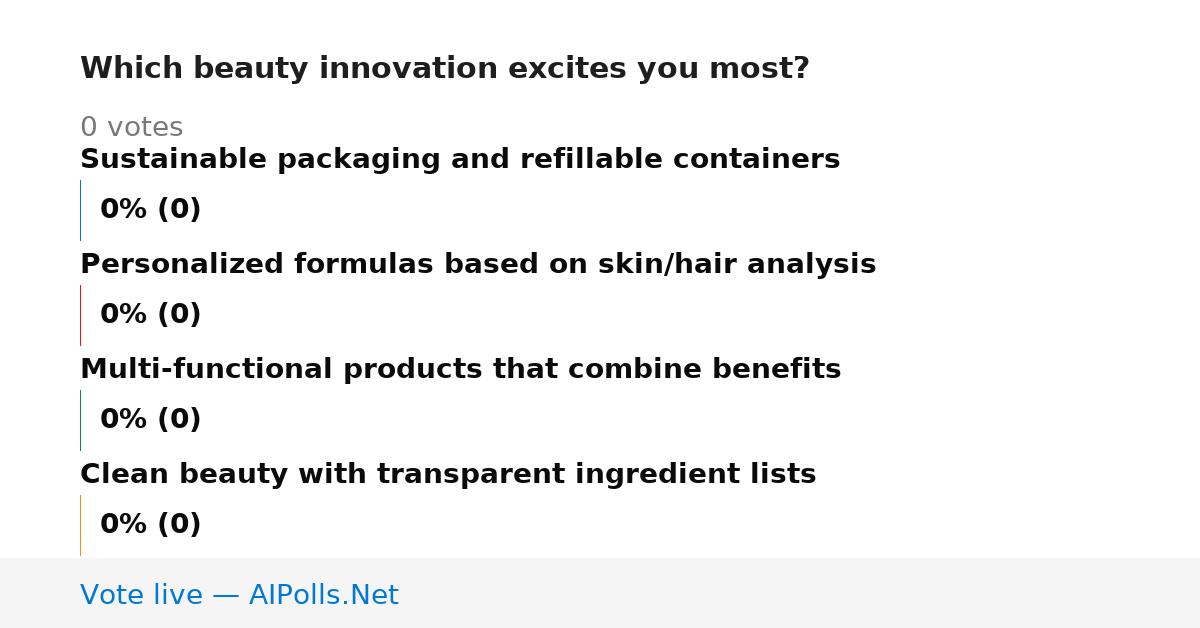 Which beauty innovation excites you most?

0 votes

Sustainable packaging and refillable containers

0% (0)

Personalized formulas based on skin/hair analysis

0% (0)

Multi-functional products that combine benefits

0% (0)

Clean beauty with transparent ingredient lists

0% (0)

Vote live — AIPolls.Net